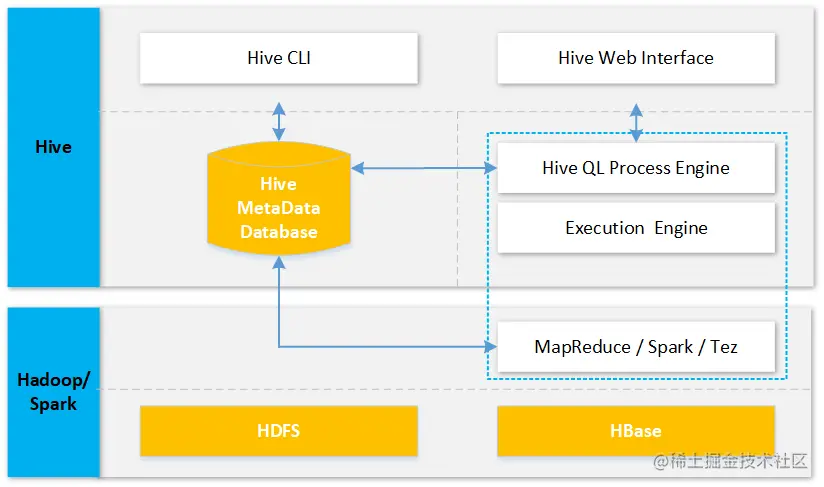 Hive

Hive CLI

Hive Web Interface

Hive MetaData Database

Hive QL Process Engine

Execution Engine

Hadoop/ Spark

MapReduce / Spark / Tez

HDFS

HBase

@稀土掘金技术社区